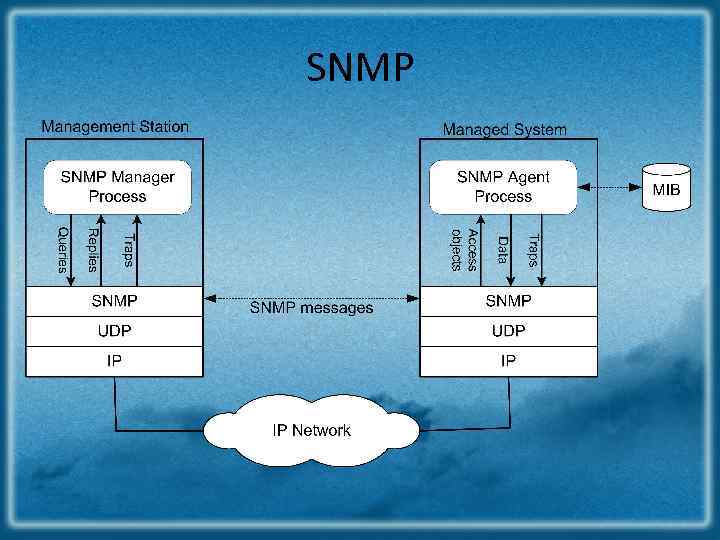 SNMP

Management Station

SNMP Manager Process

Queries

Replies

Traps

SNMP

UDP

IP

SNMP messages

Managed System

SNMP Agent Process

MIB

Access objects

Data

Traps

SNMP

UDP

IP

IP Network